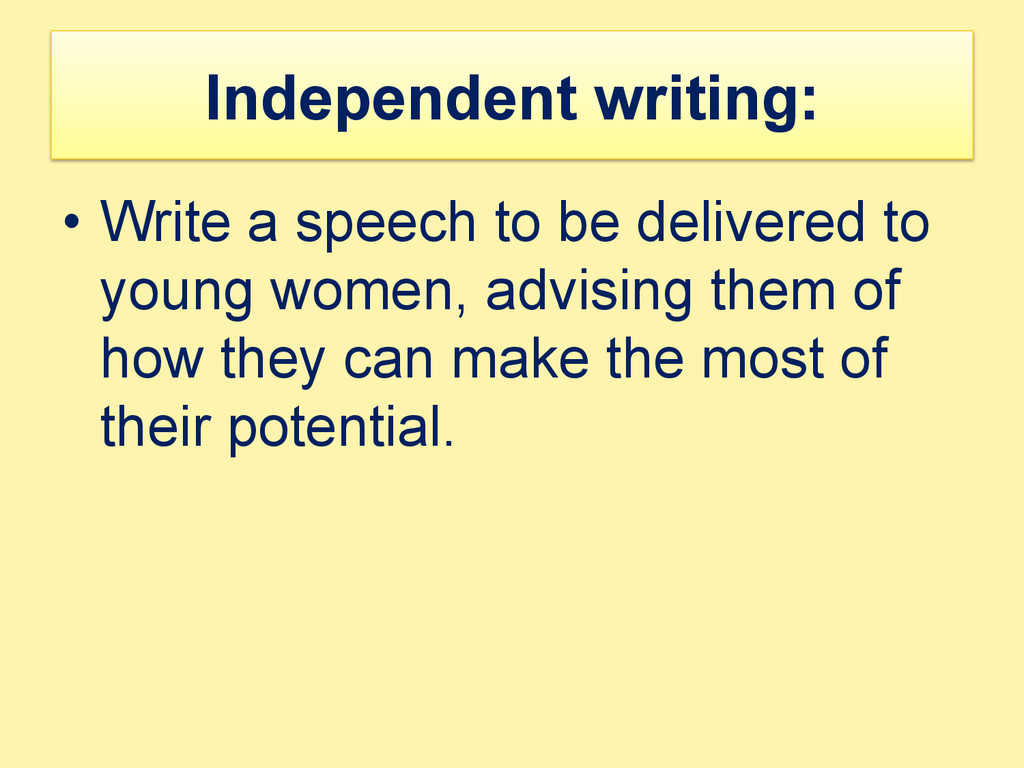 Independent writing:

• Write a speech to be delivered to young women, advising them of how they can make the most of their potential.